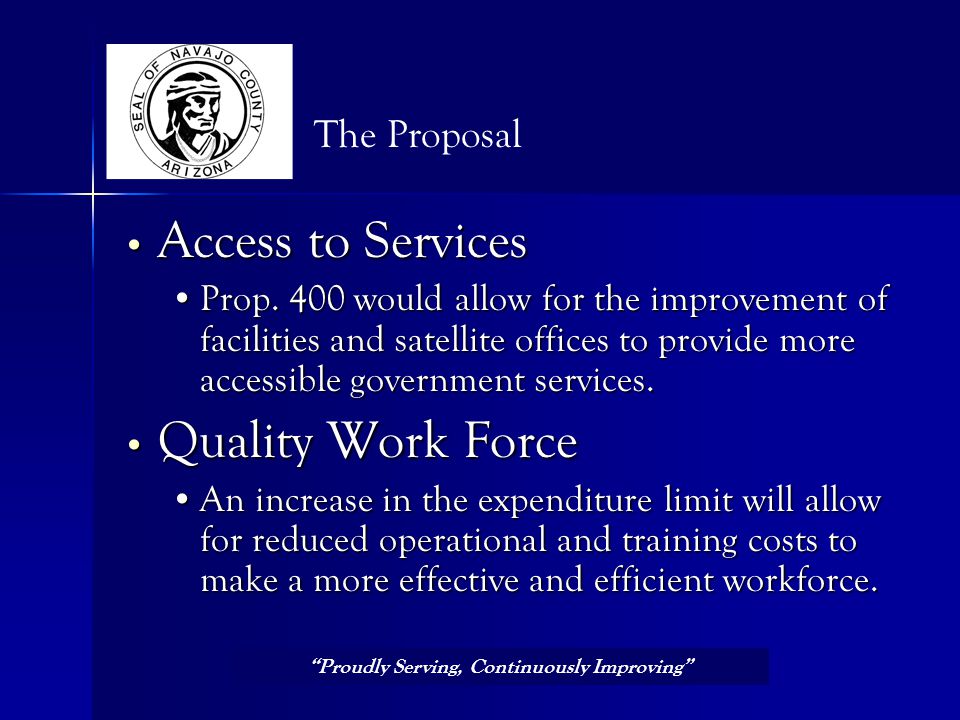 SEAL OF NAVAJO COUNTY
ARIZONA

The Proposal

• Access to Services
• Prop. 400 would allow for the improvement of facilities and satellite offices to provide more accessible government services.

• Quality Work Force
• An increase in the expenditure limit will allow for reduced operational and training costs to make a more effective and efficient workforce.

"Proudly Serving, Continuously Improving"